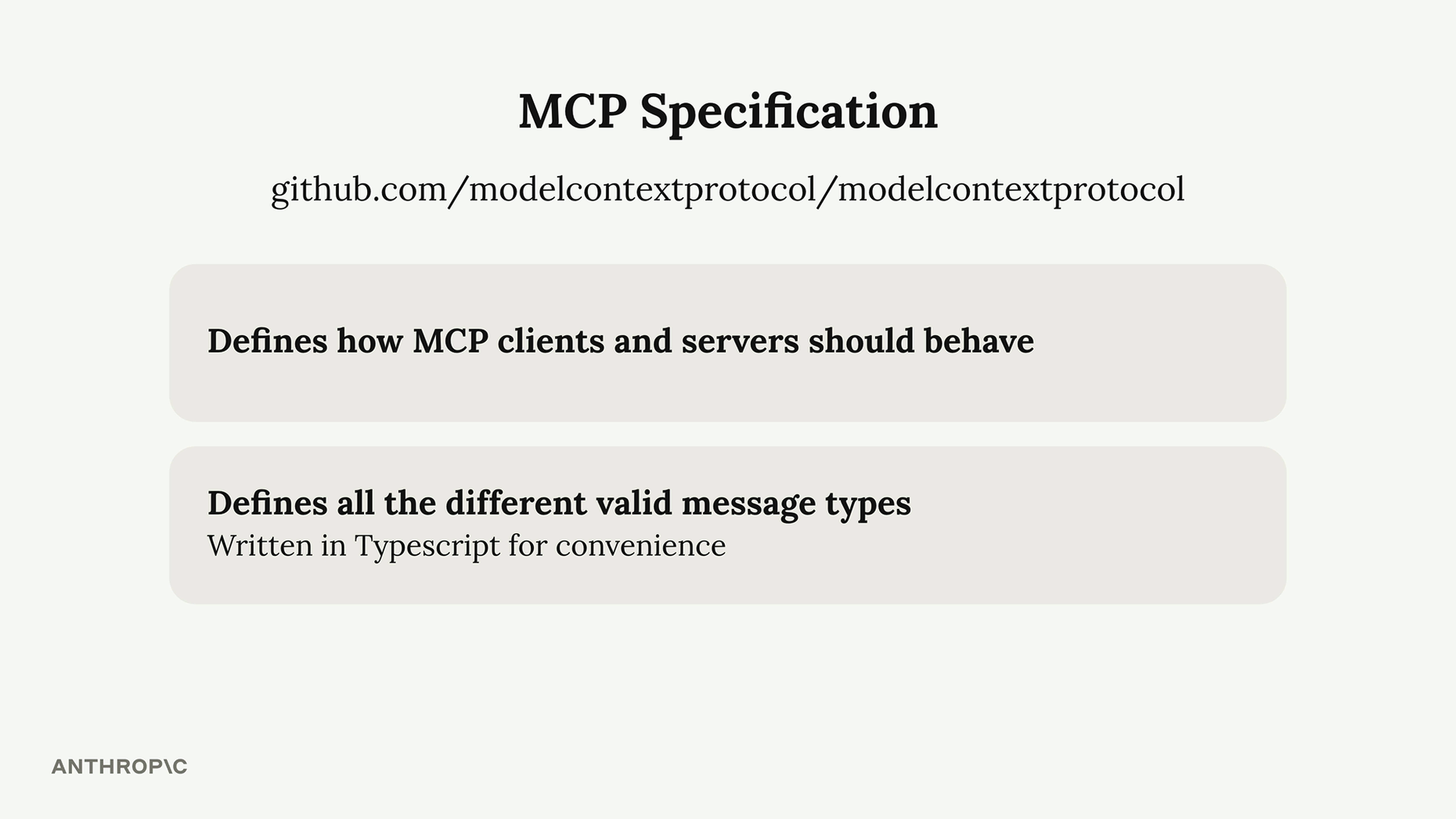 MCP Specification

github.com/modelcontextprotocol/modelcontextprotocol

Defines how MCP clients and servers should behave

Defines all the different valid message types
Written in Typescript for convenience

ANTHROP\C